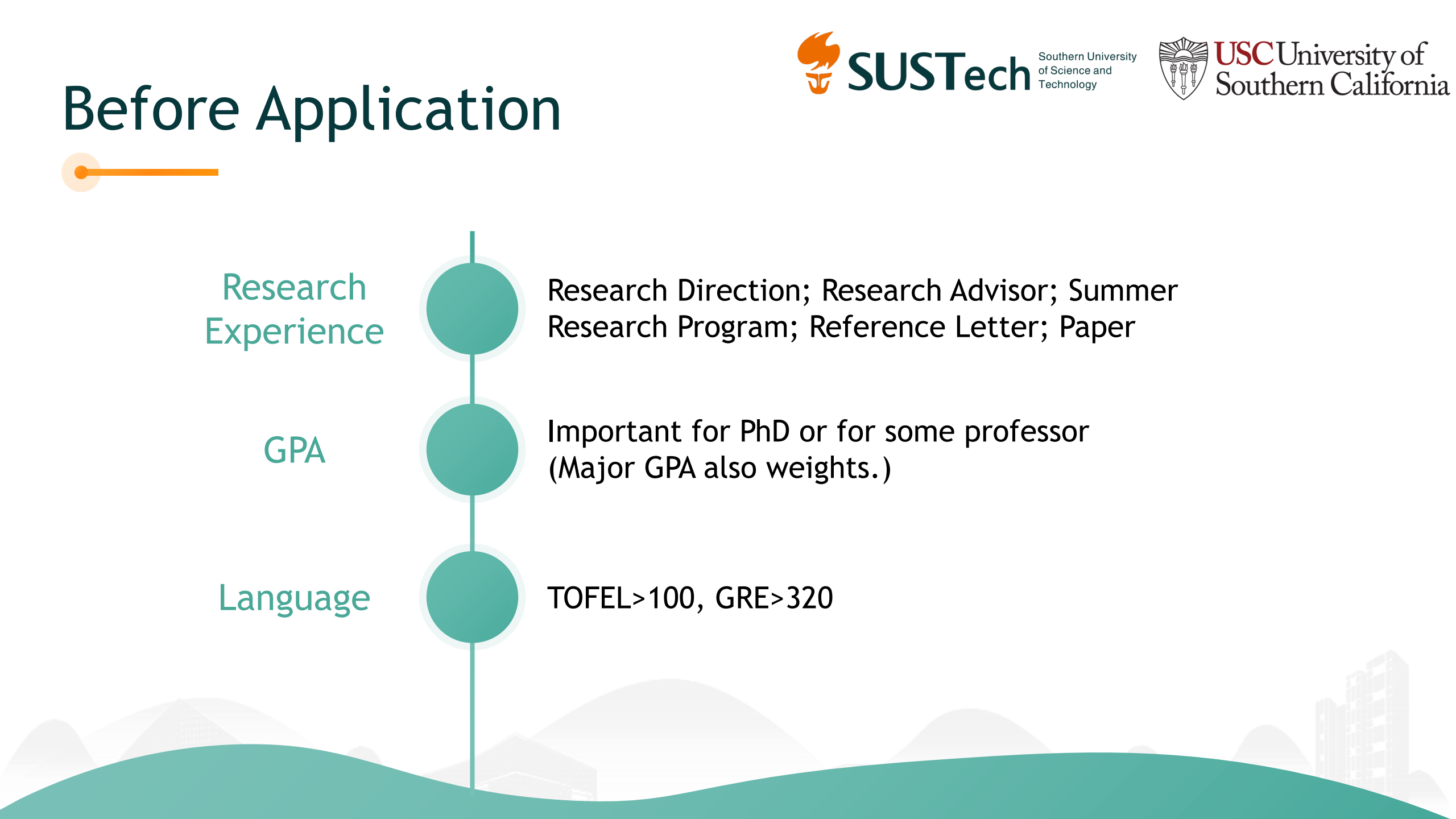 SUSTech Southern University of Science and Technology

USC University of Southern California

Before Application

Research Experience

Research Direction; Research Advisor; Summer Research Program; Reference Letter; Paper

GPA

Important for PhD or for some professor (Major GPA also weights.)

Language

TOFEL>100, GRE>320